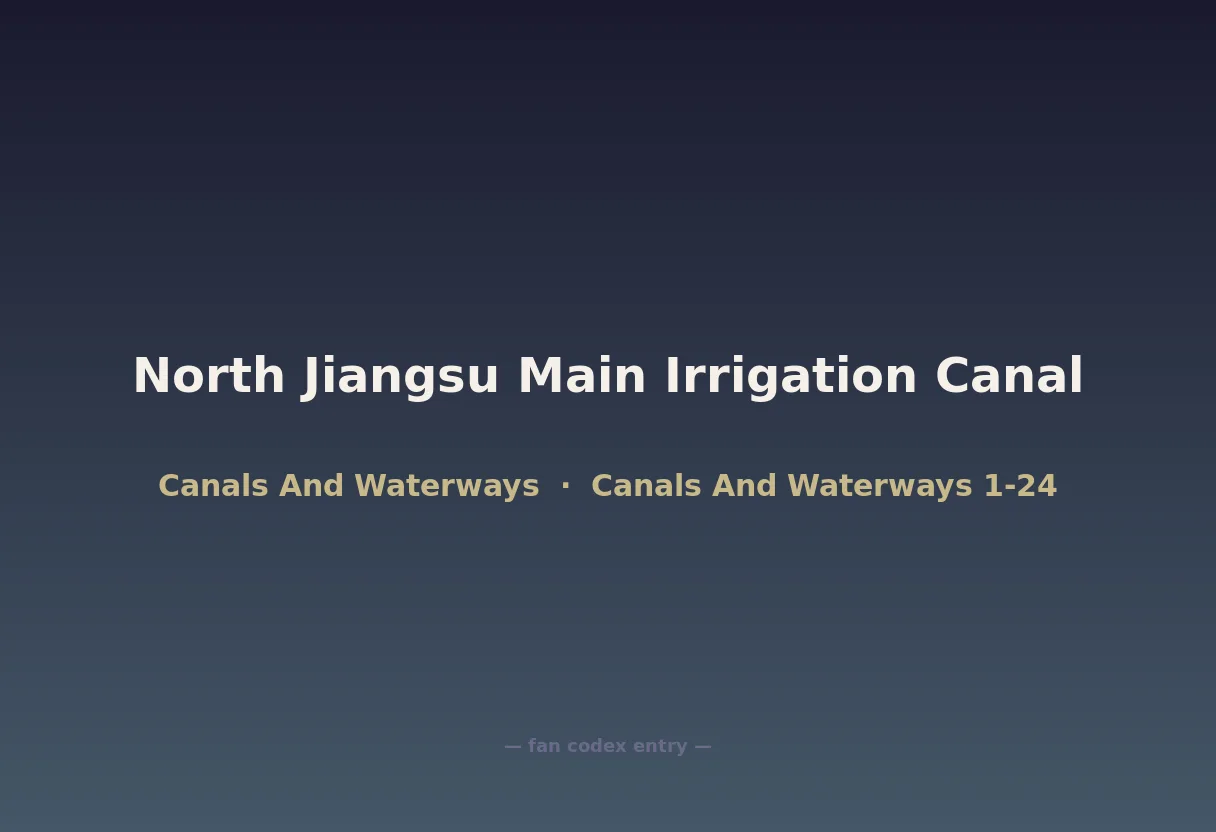 North Jiangsu Main Irrigation Canal

Canals And Waterways · Canals And Waterways 1-24

— fan codex entry —